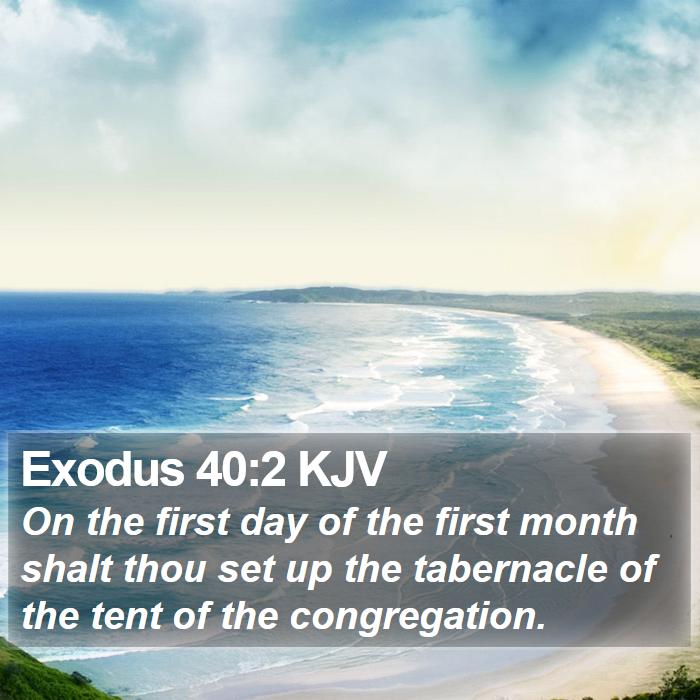 Exodus 40:2 KJV

On the first day of the first month shalt thou set up the tabernacle of the tent of the congregation.